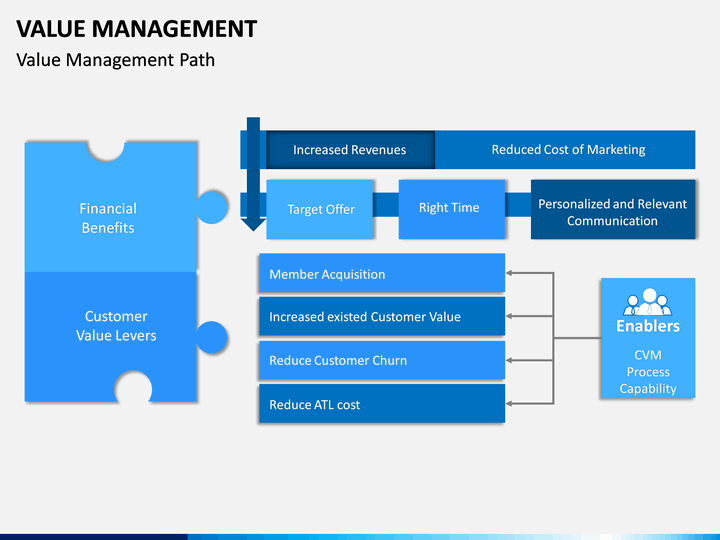 VALUE MANAGEMENT

Value Management Path

Financial Benefits

Customer Value Levers

Increased Revenues

Reduced Cost of Marketing

Target Offer

Right Time

Personalized and Relevant Communication

Member Acquisition

Increased existed Customer Value

Reduce Customer Churn

Reduce ATL cost

Enablers

CVM Process Capability